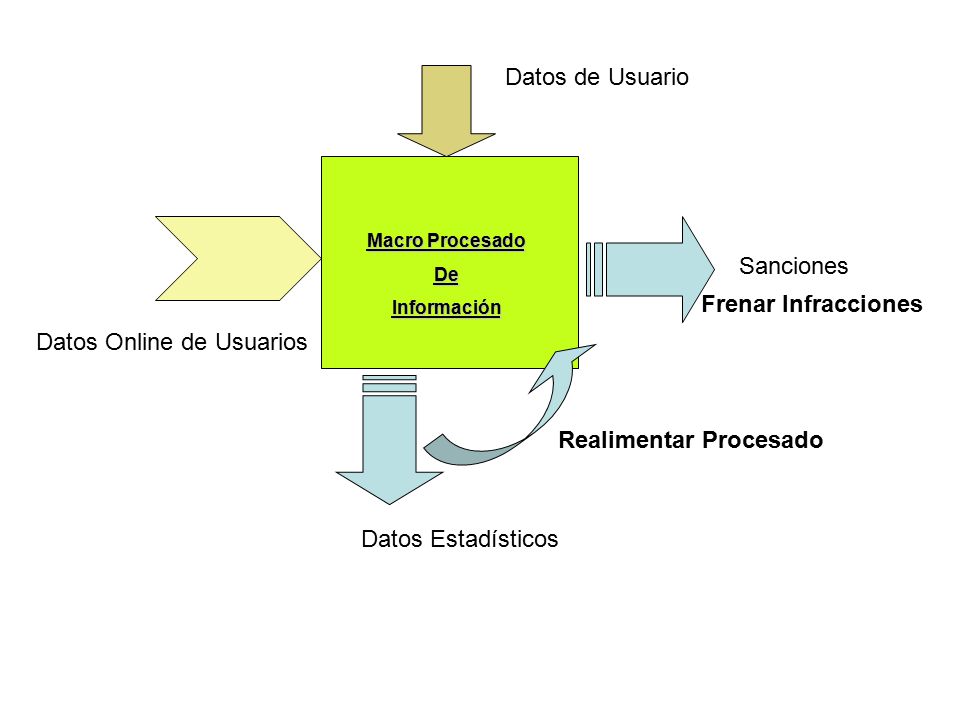 Datos de Usuario

Macro Procesado
De
Información

Sanciones
Frenar Infracciones

Datos Online de Usuarios

Realimentar Procesado

Datos Estadísticos